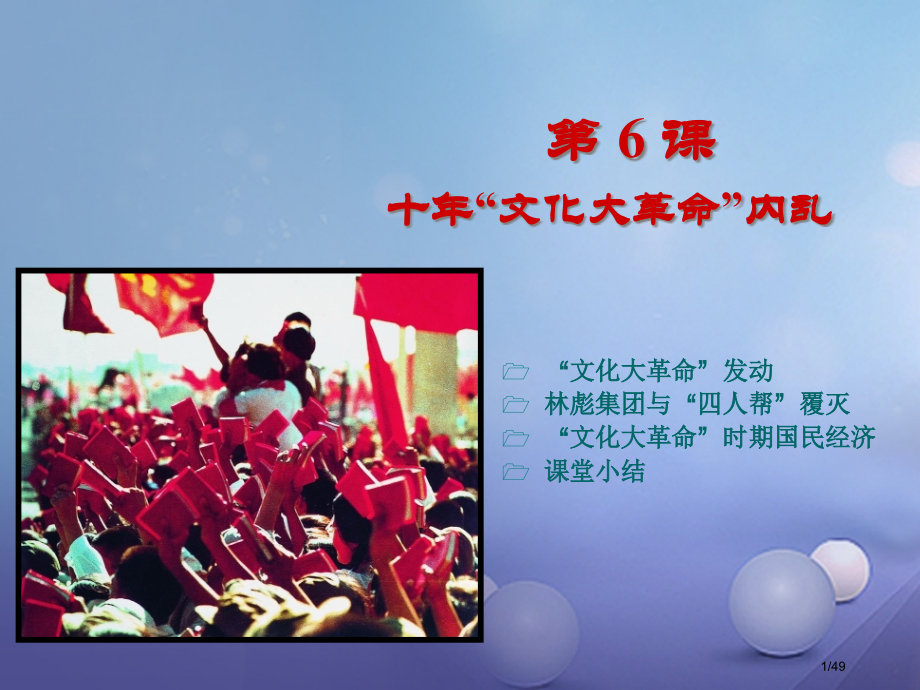 第 6 课

十年“文化大革命”内乱

“文化大革命”发动
林彪集团与“四人帮”覆灭
“文化大革命”时期国民经济
课堂小结

1/49